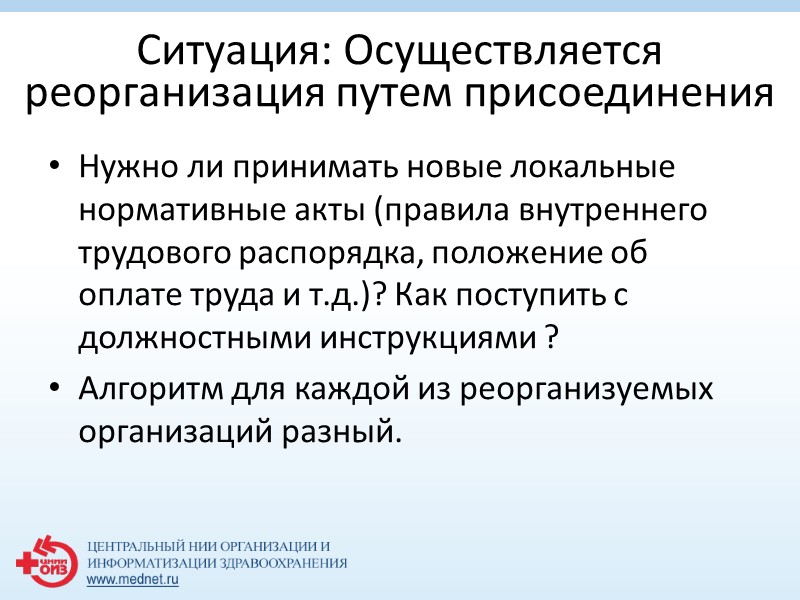 Ситуация: Осуществляется реорганизация путем присоединения

• Нужно ли принимать новые локальные нормативные акты (правила внутреннего трудового распорядка, положение об оплате труда и т.д.)? Как поступить с должностными инструкциями ?

• Алгоритм для каждой из реорганизуемых организаций разный.

ЦНИИ ОИЗ

ЦЕНТРАЛЬНЫЙ НИИ ОРГАНИЗАЦИИ И ИНФОРМАТИЗАЦИИ ЗДРАВООХРАНЕНИЯ
www.mednet.ru